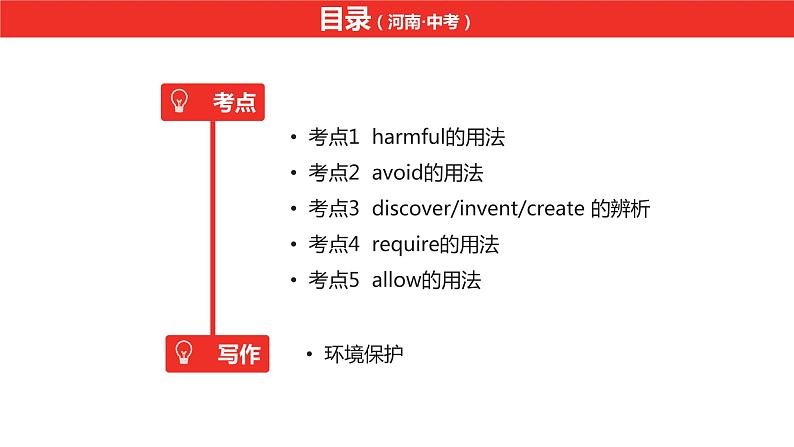 目录（河南·中考）

考点

• 考点1 harmful的用法
• 考点2 avoid的用法
• 考点3 discover/invent/create 的辨析
• 考点4 require的用法
• 考点5 allow的用法

写作

• 环境保护